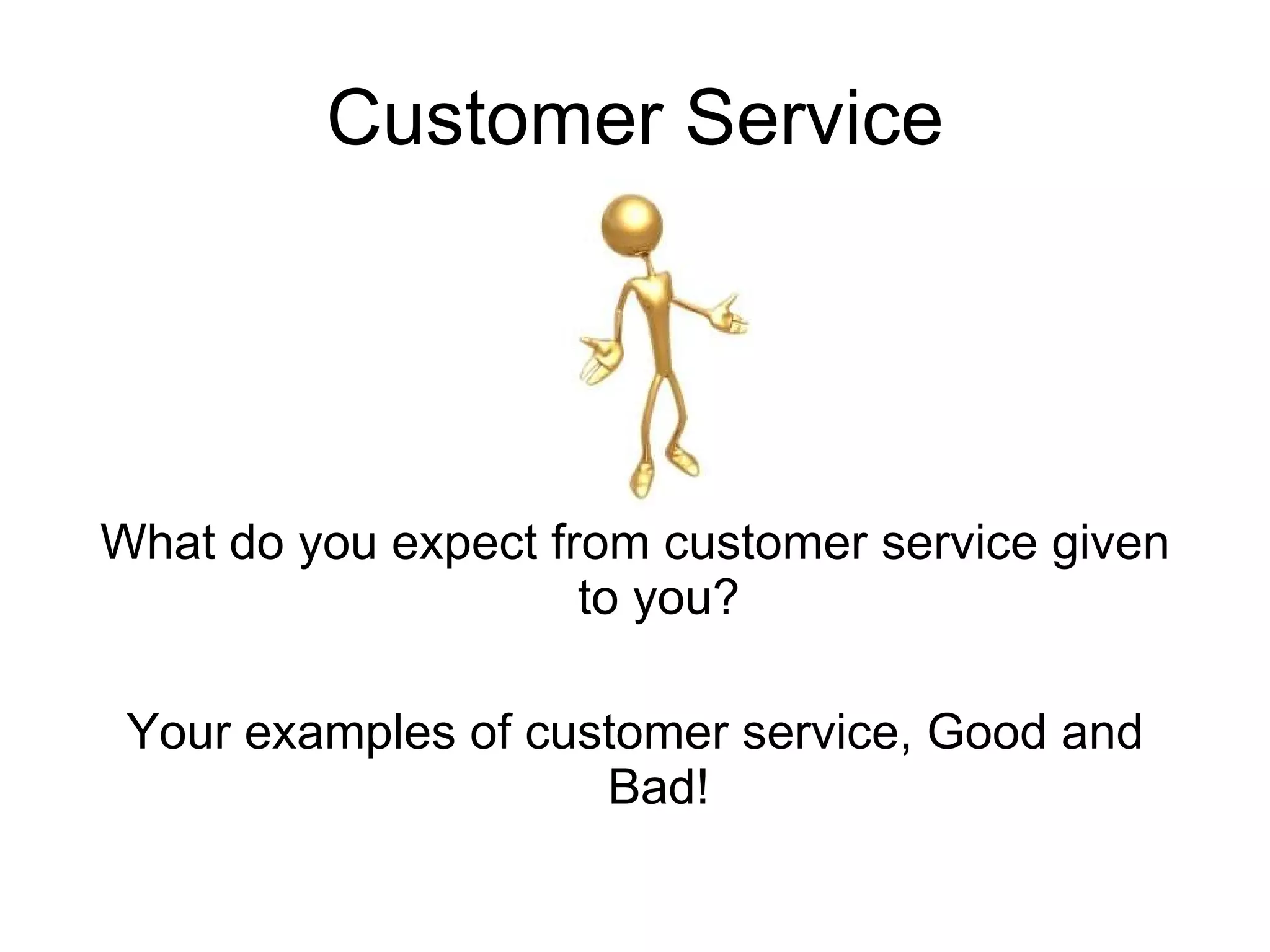 Customer Service

What do you expect from customer service given to you?

Your examples of customer service, Good and Bad!